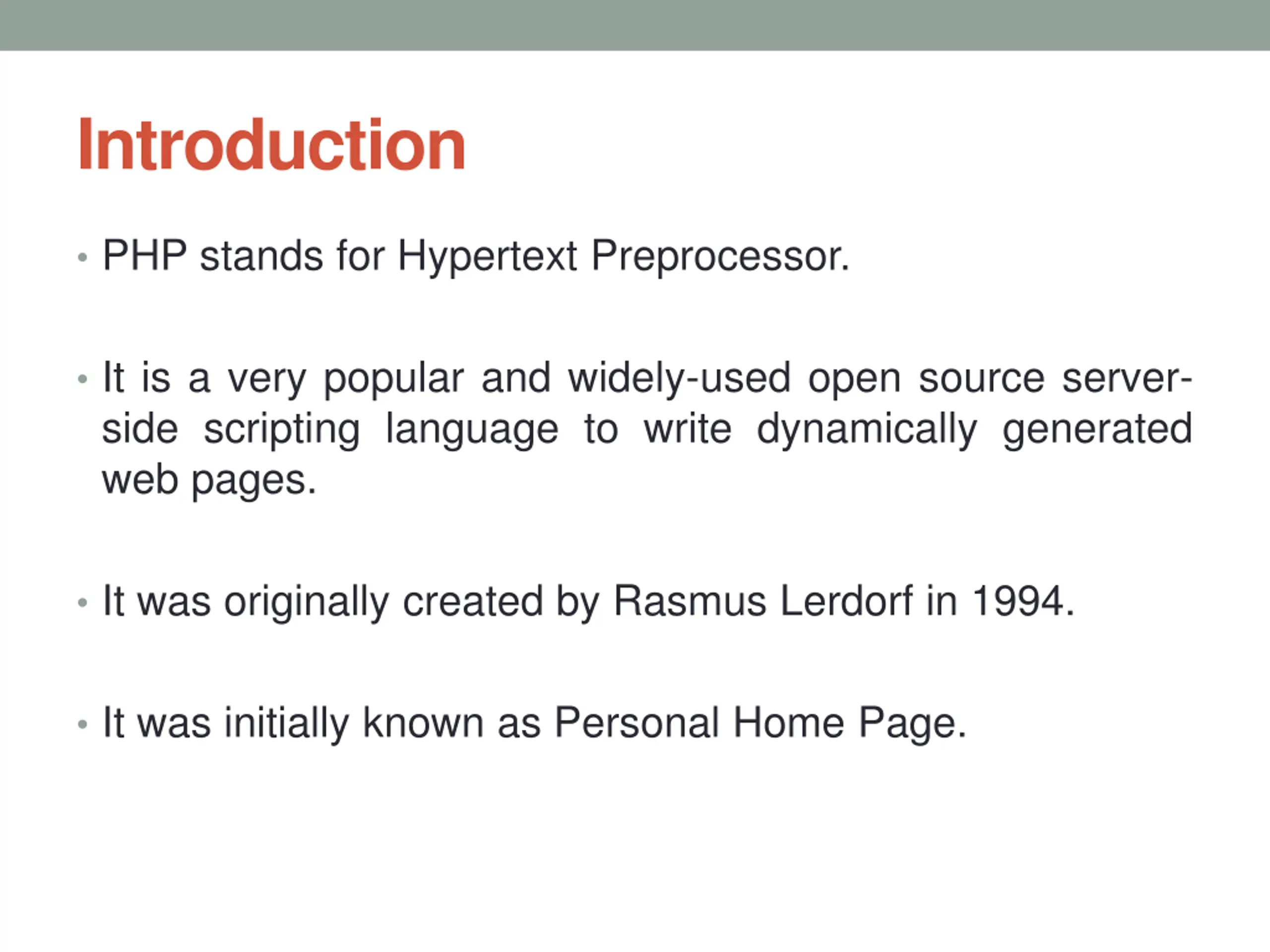 Introduction

• PHP stands for Hypertext Preprocessor.

• It is a very popular and widely-used open source server-side scripting language to write dynamically generated web pages.

• It was originally created by Rasmus Lerdorf in 1994.

• It was initially known as Personal Home Page.